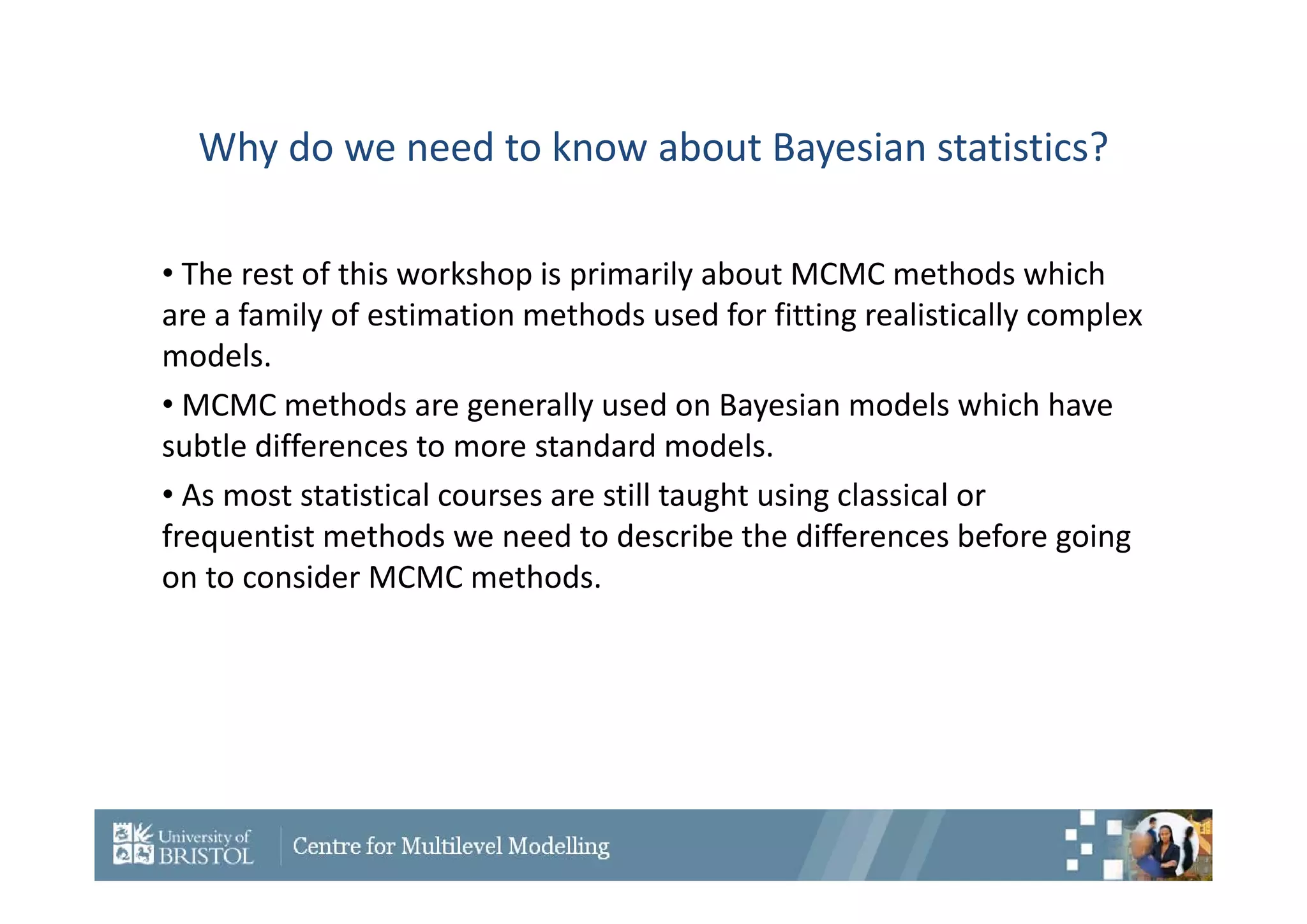 Why do we need to know about Bayesian statistics?

• The rest of this workshop is primarily about MCMC methods which are a family of estimation methods used for fitting realistically complex models.

• MCMC methods are generally used on Bayesian models which have subtle differences to more standard models.

• As most statistical courses are still taught using classical or frequentist methods we need to describe the differences before going on to consider MCMC methods.

University of BRISTOL

Centre for Multilevel Modelling